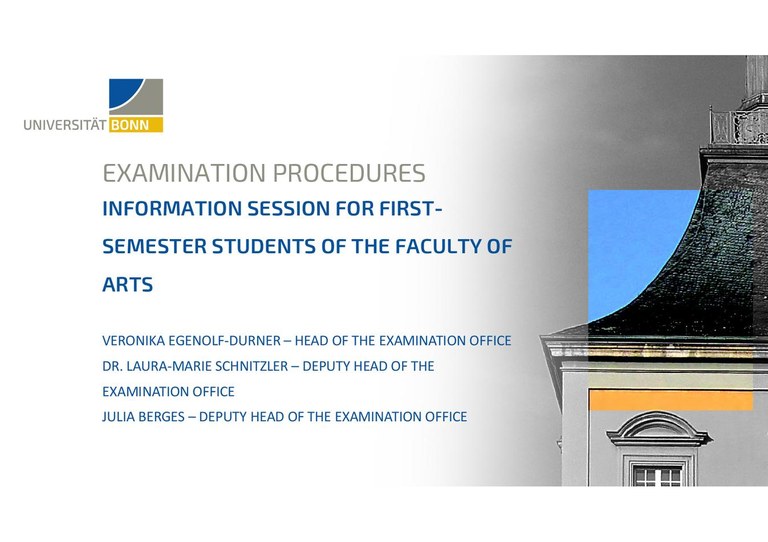 UNIVERSITÄT BONN

EXAMINATION PROCEDURES

INFORMATION SESSION FOR FIRST-SEMESTER STUDENTS OF THE FACULTY OF ARTS

VERONIKA EGENOLF-DURNER – HEAD OF THE EXAMINATION OFFICE
DR. LAURA-MARIE SCHNITZLER – DEPUTY HEAD OF THE EXAMINATION OFFICE
JULIA BERGES – DEPUTY HEAD OF THE EXAMINATION OFFICE